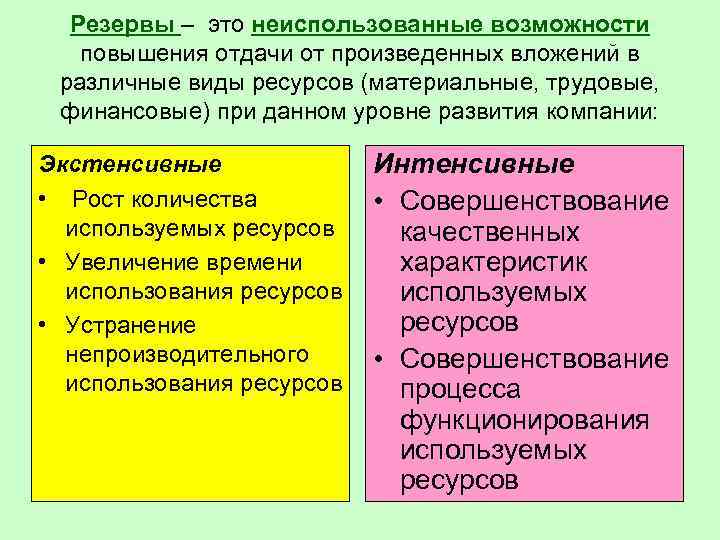 Резервы – это неиспользованные возможности повышения отдачи от произведенных вложений в различные виды ресурсов (материальные, трудовые, финансовые) при данном уровне развития компании:

Экстенсивные
• Рост количества используемых ресурсов
• Увеличение времени использования ресурсов
• Устранение непроизводительного использования ресурсов

Интенсивные
• Совершенствование качественных характеристик используемых ресурсов
• Совершенствование процесса функционирования используемых ресурсов